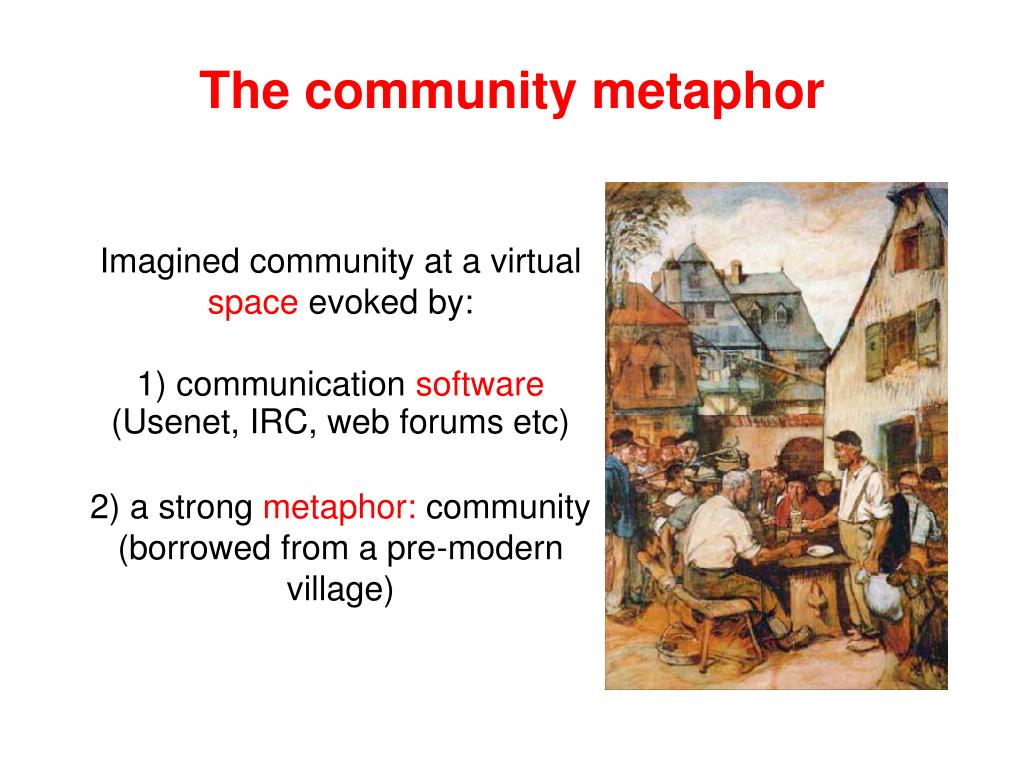 The community metaphor

Imagined community at a virtual space evoked by:

1) communication software (Usenet, IRC, web forums etc)

2) a strong metaphor: community (borrowed from a pre-modern village)